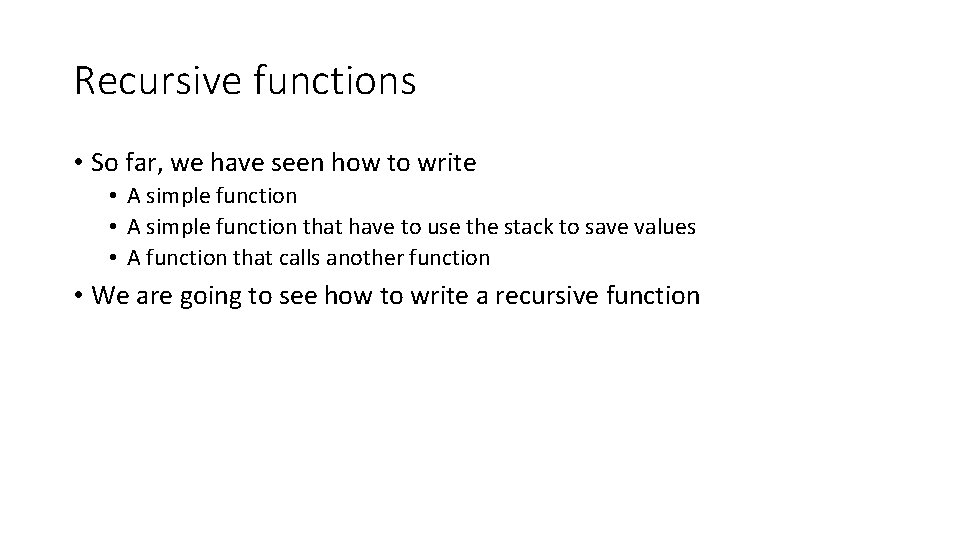 Recursive functions

• So far, we have seen how to write
  • A simple function
  • A simple function that have to use the stack to save values
  • A function that calls another function
• We are going to see how to write a recursive function